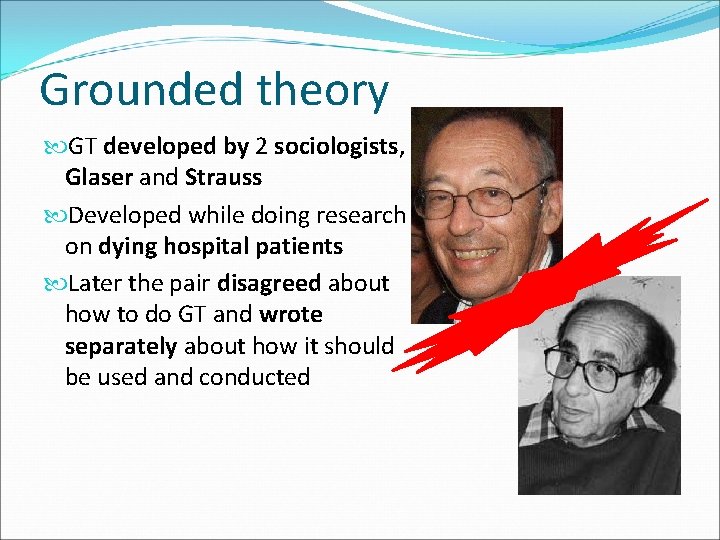 Grounded theory

GT developed by 2 sociologists, Glaser and Strauss

Developed while doing research on dying hospital patients

Later the pair disagreed about how to do GT and wrote separately about how it should be used and conducted